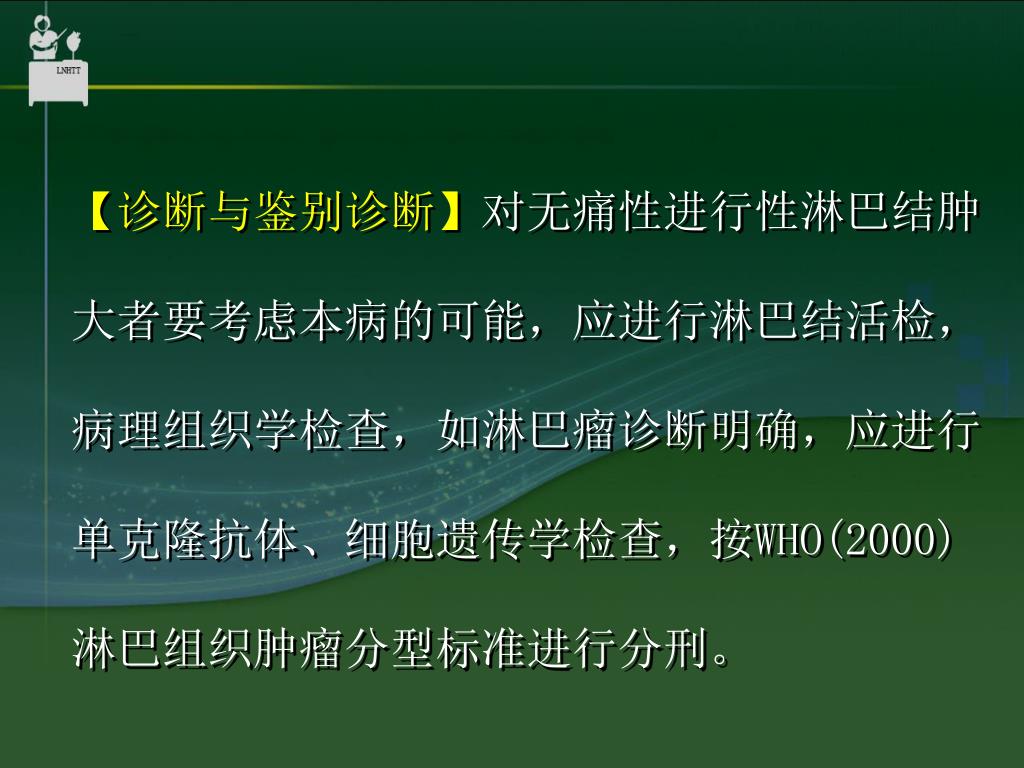 LNHTT

【诊断与鉴别诊断】对无痛性进行性淋巴结肿大者要考虑本病的可能，应进行淋巴结活检，病理组织学检查，如淋巴瘤诊断明确，应进行单克隆抗体、细胞遗传学检查，按WHO(2000)淋巴组织肿瘤分型标准进行分刑。